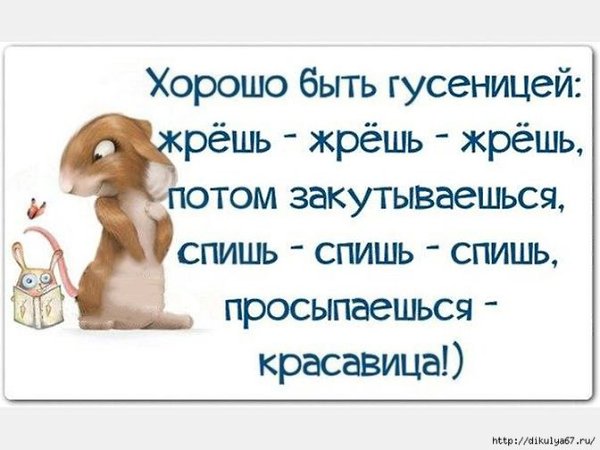 Хорошо быть гусеницей: жрёшь - жрёшь - жрёшь, потом закутываешься, спишь - спишь - спишь, просыпаешься - красавица!)

http://dikulya67.ru/